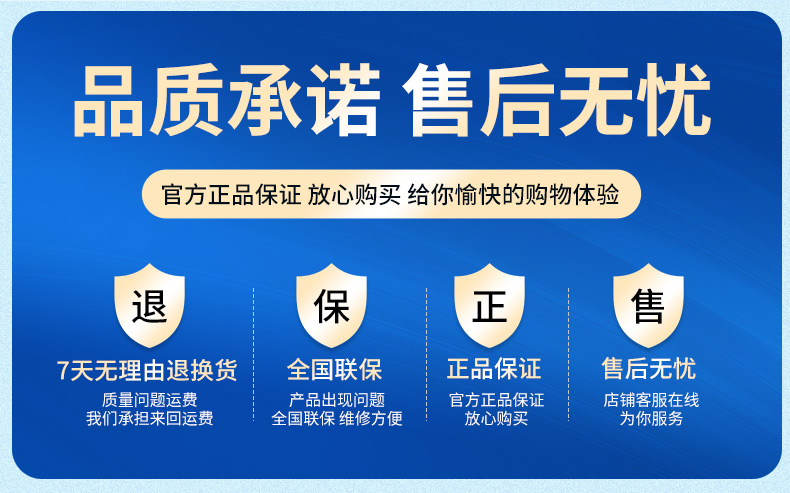 品质承诺 售后无忧

官方正品保证 放心购买 给你愉快的购物体验

退

7天无理由退换货

质量问题运费
我们承担来回运费

保

全国联保

产品出现问题
全国联保 维修方便

正

正品保证

官方正品保证
放心购买

售

售后无忧

店铺客服在线
为你服务